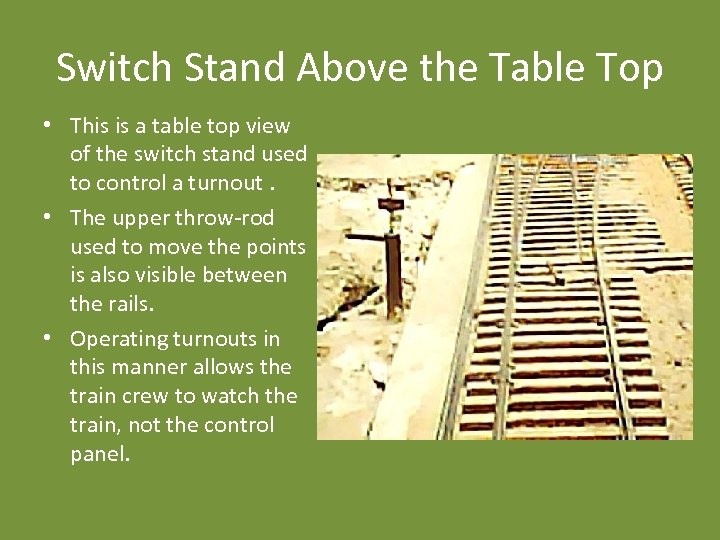 Switch Stand Above the Table Top

• This is a table top view of the switch stand used to control a turnout .

• The upper throw-rod used to move the points is also visible between the rails.

• Operating turnouts in this manner allows the train crew to watch the train, not the control panel.